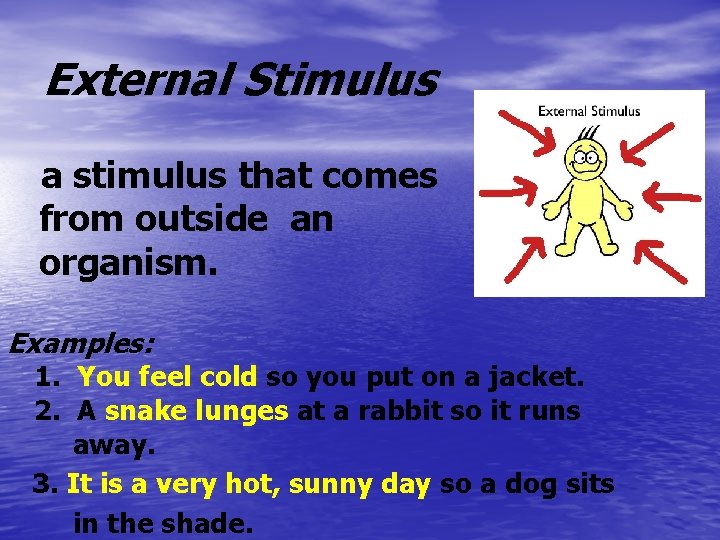 External Stimulus

External Stimulus

a stimulus that comes from outside an organism.

Examples:
1. You feel cold so you put on a jacket.
2. A snake lunges at a rabbit so it runs away.
3. It is a very hot, sunny day so a dog sits in the shade.